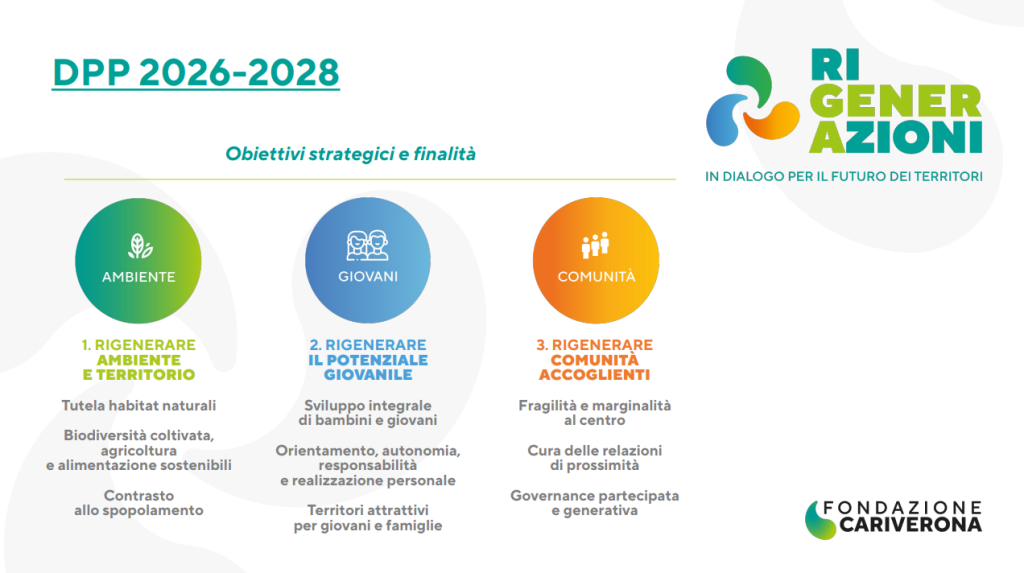 DPP 2026-2028

RI
GENER
AZIONI

IN DIALOGO PER IL FUTURO DEI TERRITORI

Obiettivi strategici e finalità

AMBIENTE

1. RIGENERARE AMBIENTE E TERRITORIO

Tutela habitat naturali

Biodiversità coltivata, agricoltura e alimentazione sostenibili

Contrasto allo spopolamento

GIOVANI

2. RIGENERARE IL POTENZIALE GIOVANILE

Sviluppo integrale di bambini e giovani

Orientamento, autonomia, responsabilità e realizzazione personale

Territori attrattivi per giovani e famiglie

COMUNITÀ

3. RIGENERARE COMUNITÀ ACCOGLIENTI

Fragilità e marginalità al centro

Cura delle relazioni di prossimità

Governance partecipata e generativa

FONDAZIONE
CARIVERONA